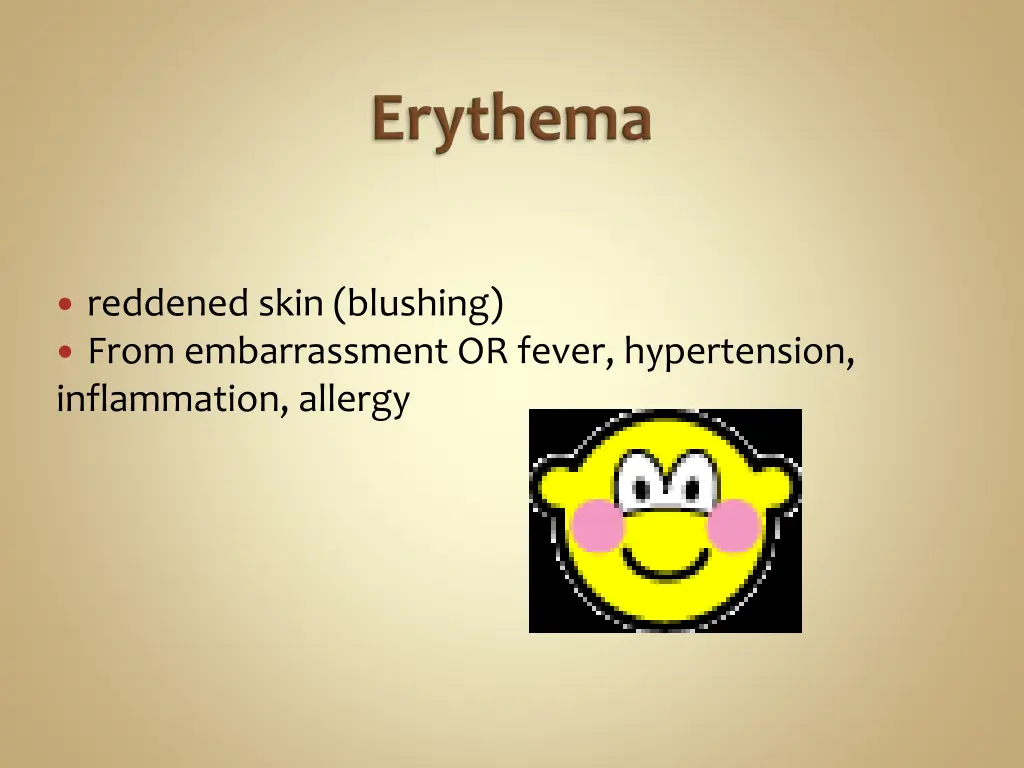 Erythema

• reddened skin (blushing)
• From embarrassment OR fever, hypertension, inflammation, allergy